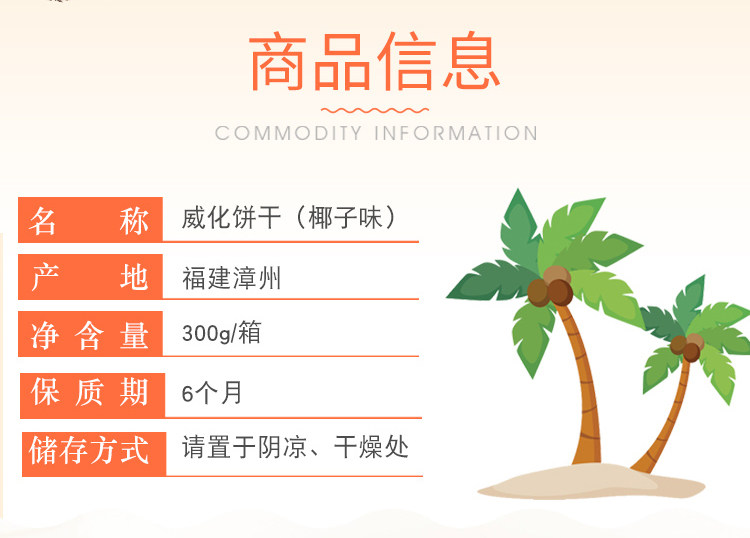 商品信息

COMMODITY INFORMATION

| 名 称 | 威化饼干（椰子味） |
|---|---|
| 产 地 | 福建漳州 |
| 净含量 | 300g/箱 |
| 保质期 | 6个月 |
| 储存方式 | 请置于阴凉、干燥处 |